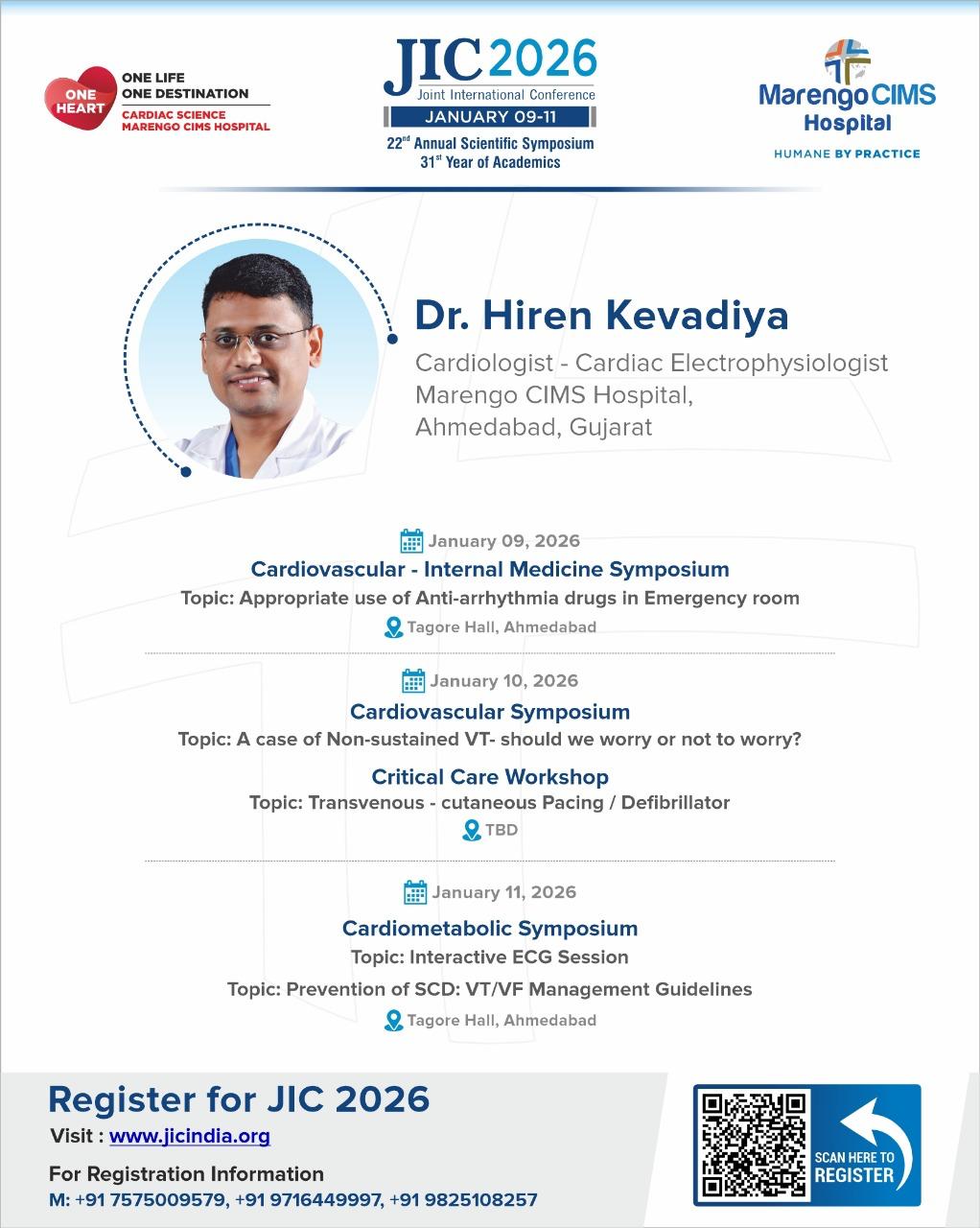 ONE HEART
ONE LIFE
ONE DESTINATION
CARDIAC SCIENCE
MARENGO CIMS HOSPITAL

JIC 2026
Joint International Conference
JANUARY 09-11
22$^{nd}$ Annual Scientific Symposium
31$^{st}$ Year of Academics

Marengo CIMS Hospital
HUMANE BY PRACTICE

Dr. Hiren Kevadiya
Cardiologist - Cardiac Electrophysiologist
Marengo CIMS Hospital,
Ahmedabad, Gujarat

January 09, 2026
Cardiovascular - Internal Medicine Symposium
Topic: Appropriate use of Anti-arrhythmia drugs in Emergency room
Tagore Hall, Ahmedabad

January 10, 2026
Cardiovascular Symposium
Topic: A case of Non-sustained VT- should we worry or not to worry?
Critical Care Workshop
Topic: Transvenous - cutaneous Pacing / Defibrillator
TBD

January 11, 2026
Cardiometabolic Symposium
Topic: Interactive ECG Session
Topic: Prevention of SCD: VT/VF Management Guidelines
Tagore Hall, Ahmedabad

Register for JIC 2026
Visit : www.jicindia.org
For Registration Information
M: +91 7575009579, +91 9716449997, +91 9825108257

SCAN HERE TO REGISTER